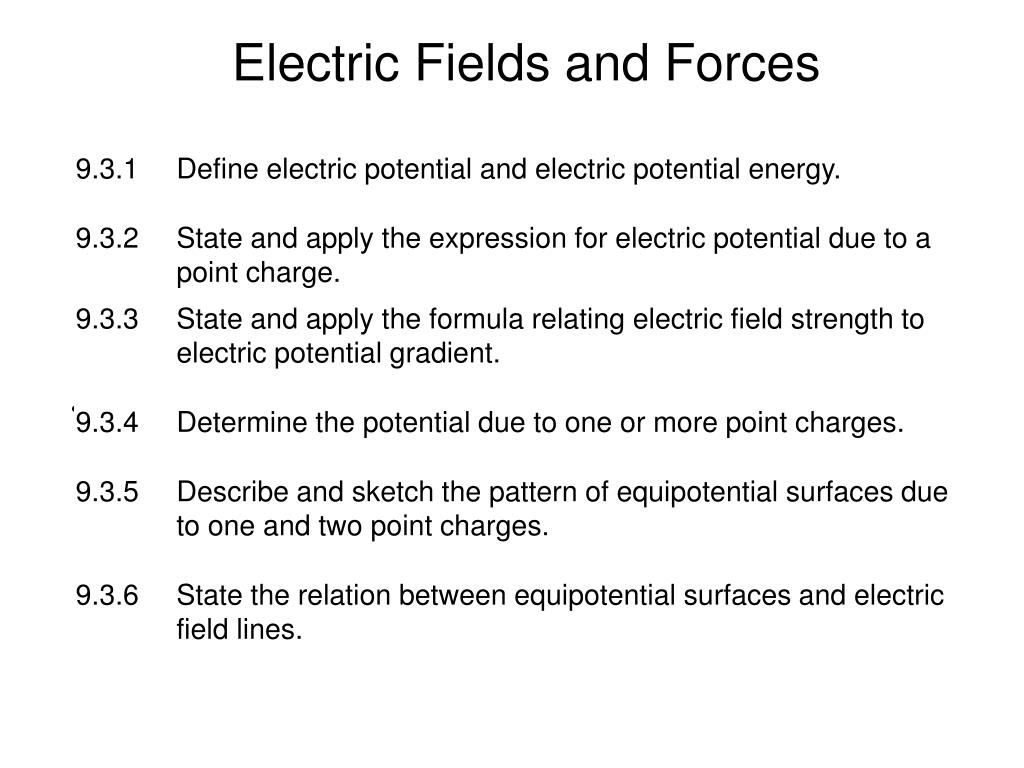 Electric Fields and Forces

9.3.1 Define electric potential and electric potential energy.

9.3.2 State and apply the expression for electric potential due to a point charge.

9.3.3 State and apply the formula relating electric field strength to electric potential gradient.

9.3.4 Determine the potential due to one or more point charges.

9.3.5 Describe and sketch the pattern of equipotential surfaces due to one and two point charges.

9.3.6 State the relation between equipotential surfaces and electric field lines.